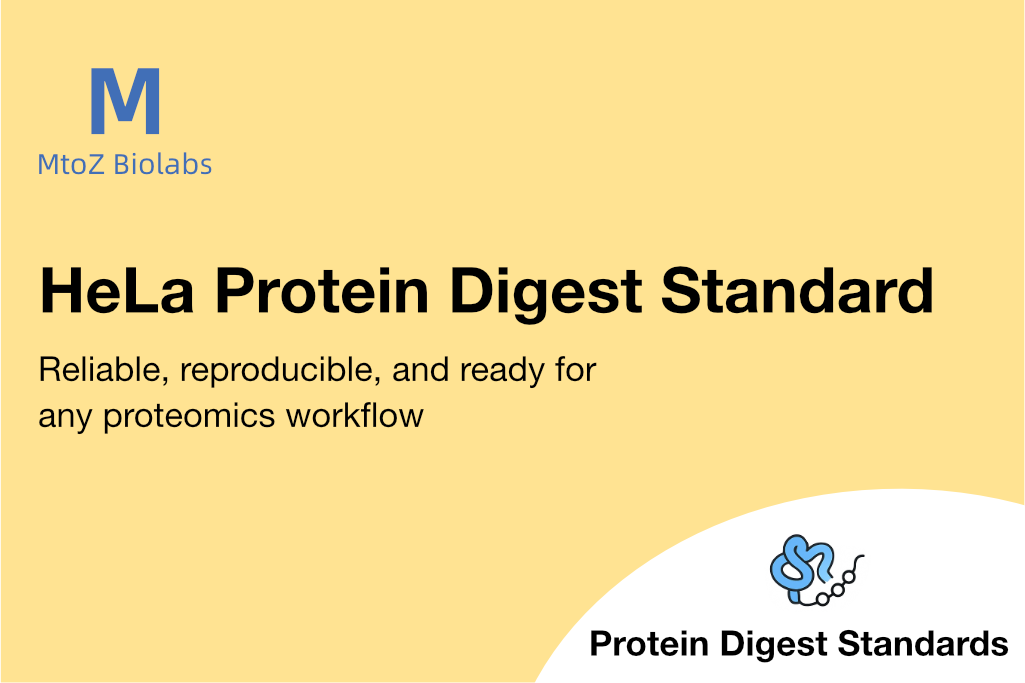 M
MtoZ Biolabs

HeLa Protein Digest Standard

Reliable, reproducible, and ready for any proteomics workflow

Protein Digest Standards